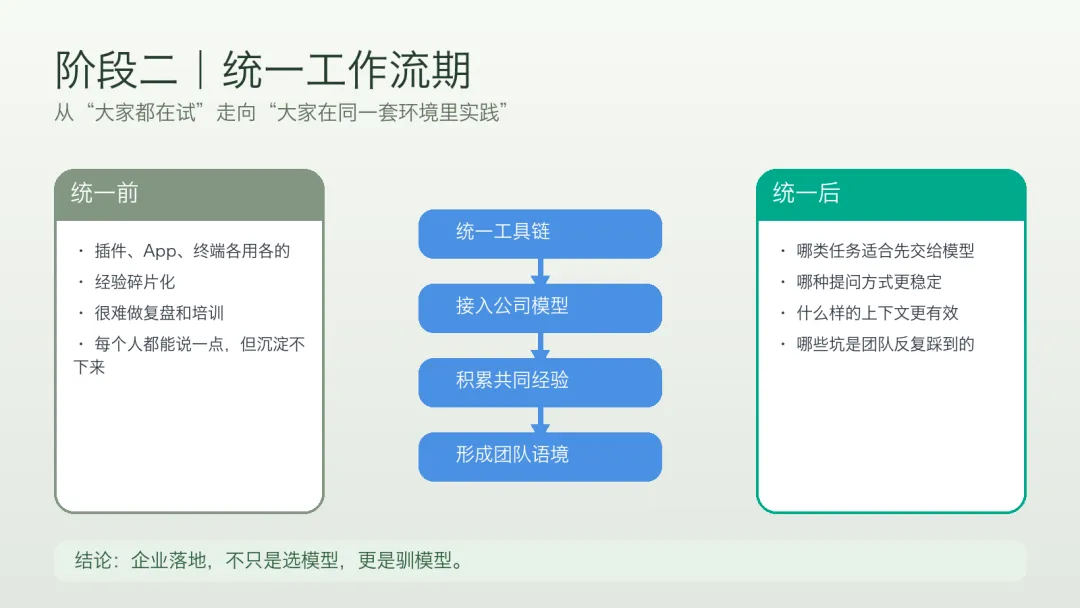 阶段二｜统一工作流期
从“大家都在试”走向“大家在同一套环境里实践”

统一前

· 插件、App、终端各用各的
· 经验碎片化
· 很难做复盘和培训
· 每个人都能说一点，但沉淀不下来

统一工具链
接入公司模型
积累共同经验
形成团队语境

统一后

· 哪类任务适合先交给模型
· 哪种提问方式更稳定
· 什么样的上下文更有效
· 哪些坑是团队反复踩到的

结论：企业落地，不只是选模型，更是驯模型。